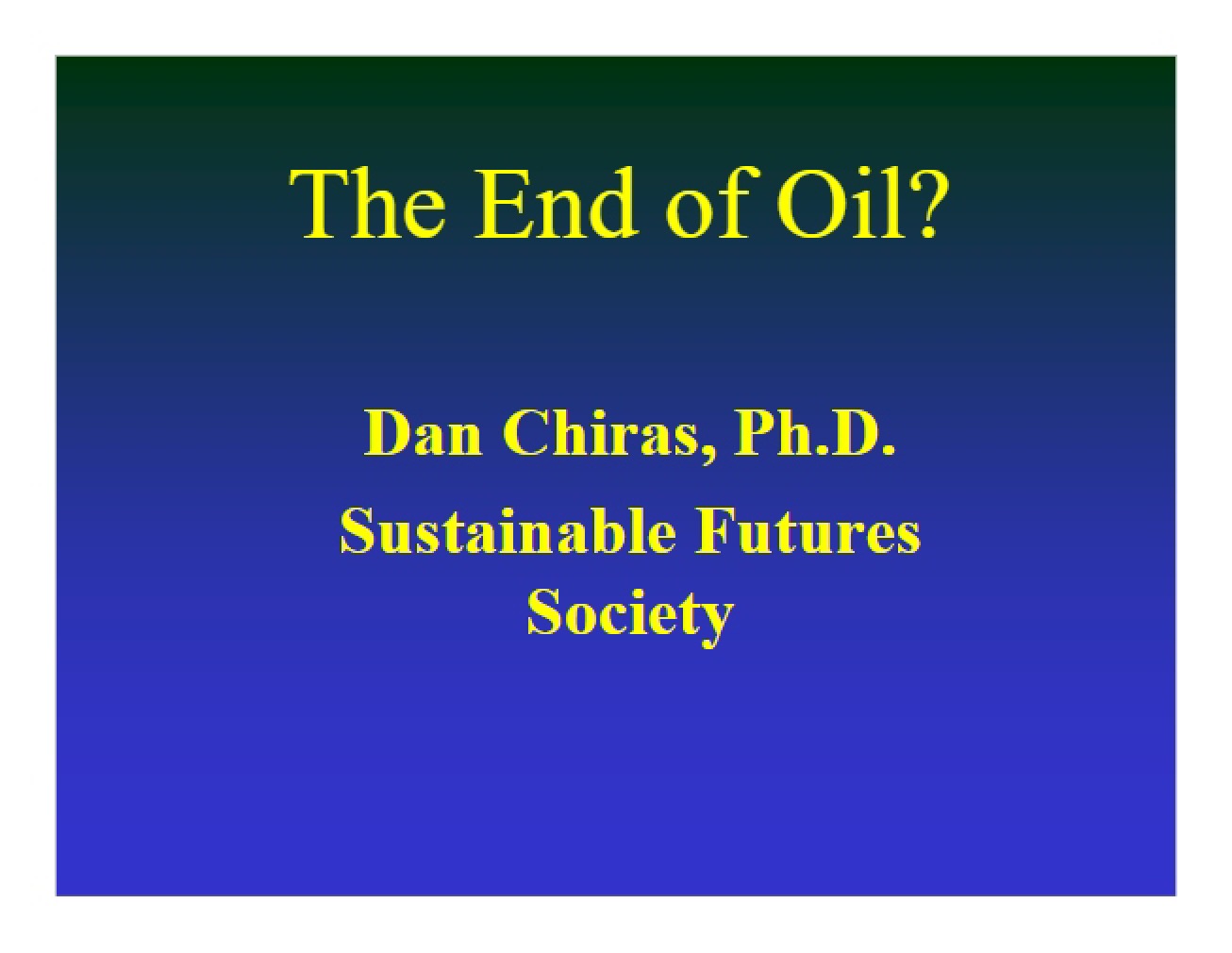 The End of Oil?

Dan Chiras, Ph.D.

Sustainable Futures Society